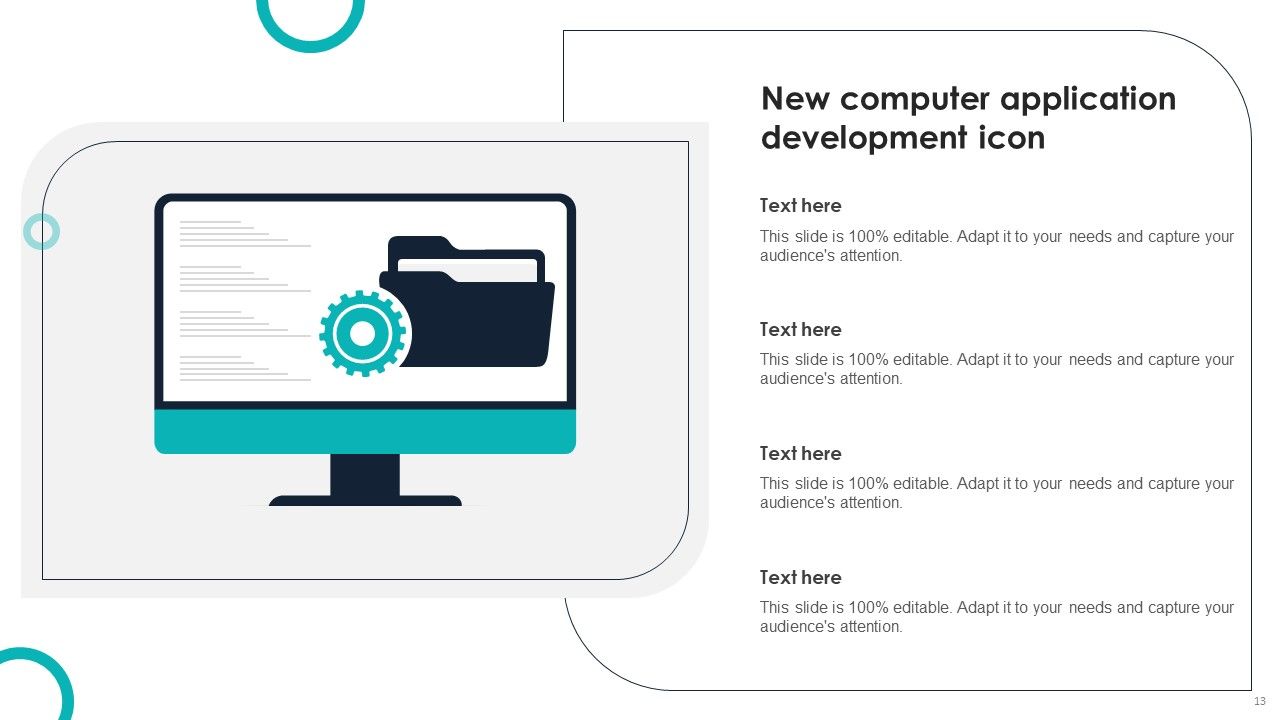 New computer application development icon

Text here

This slide is 100% editable. Adapt it to your needs and capture your audience's attention.

Text here

This slide is 100% editable. Adapt it to your needs and capture your audience's attention.

Text here

This slide is 100% editable. Adapt it to your needs and capture your audience's attention.

Text here

This slide is 100% editable. Adapt it to your needs and capture your audience's attention.

13